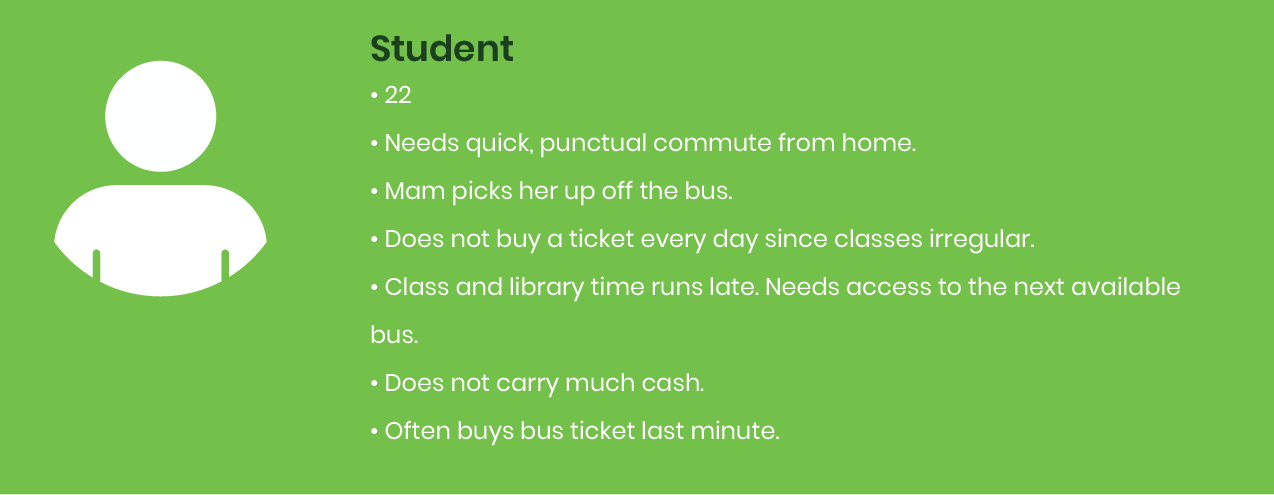 Student

• 22

• Needs quick, punctual commute from home.

• Mam picks her up off the bus.

• Does not buy a ticket every day since classes irregular.

• Class and library time runs late. Needs access to the next available bus.

• Does not carry much cash.

• Often buys bus ticket last minute.